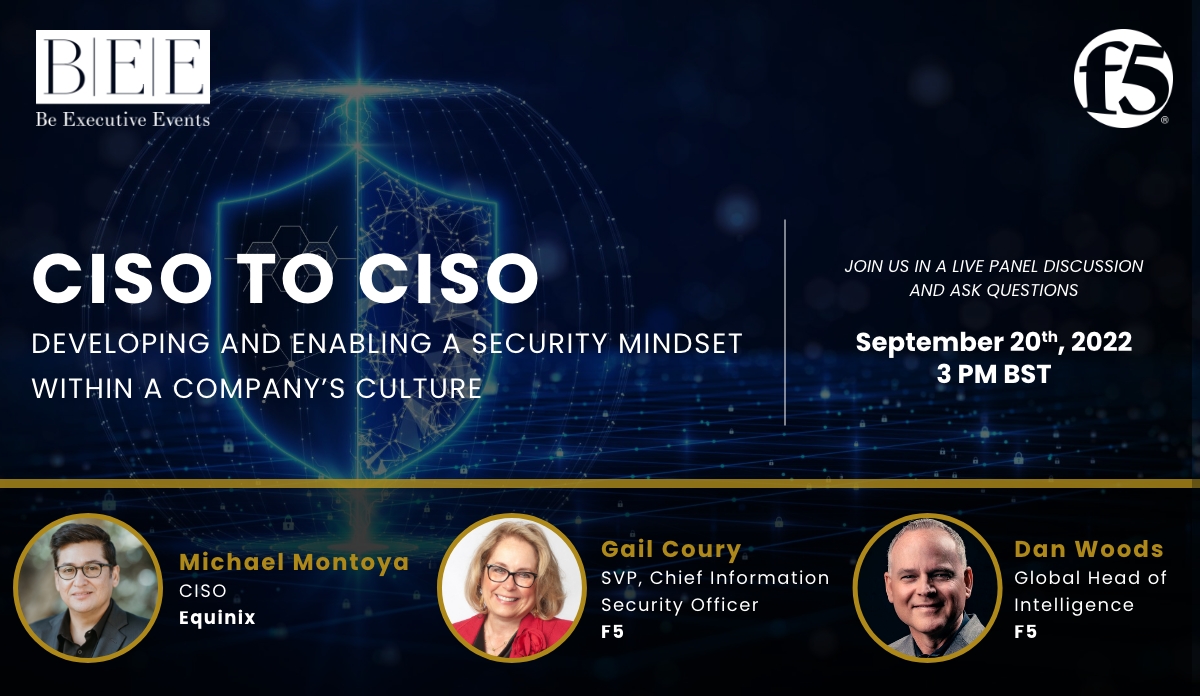 BEE
Be Executive Events

f5

CISO TO CISO
DEVELOPING AND ENABLING A SECURITY MINDSET WITHIN A COMPANY'S CULTURE

JOIN US IN A LIVE PANEL DISCUSSION AND ASK QUESTIONS

September 20$^{th}$, 2022
3 PM BST

Michael Montoya
CISO
Equinix

Gail Coury
SVP, Chief Information Security Officer
F5

Dan Woods
Global Head of Intelligence
F5